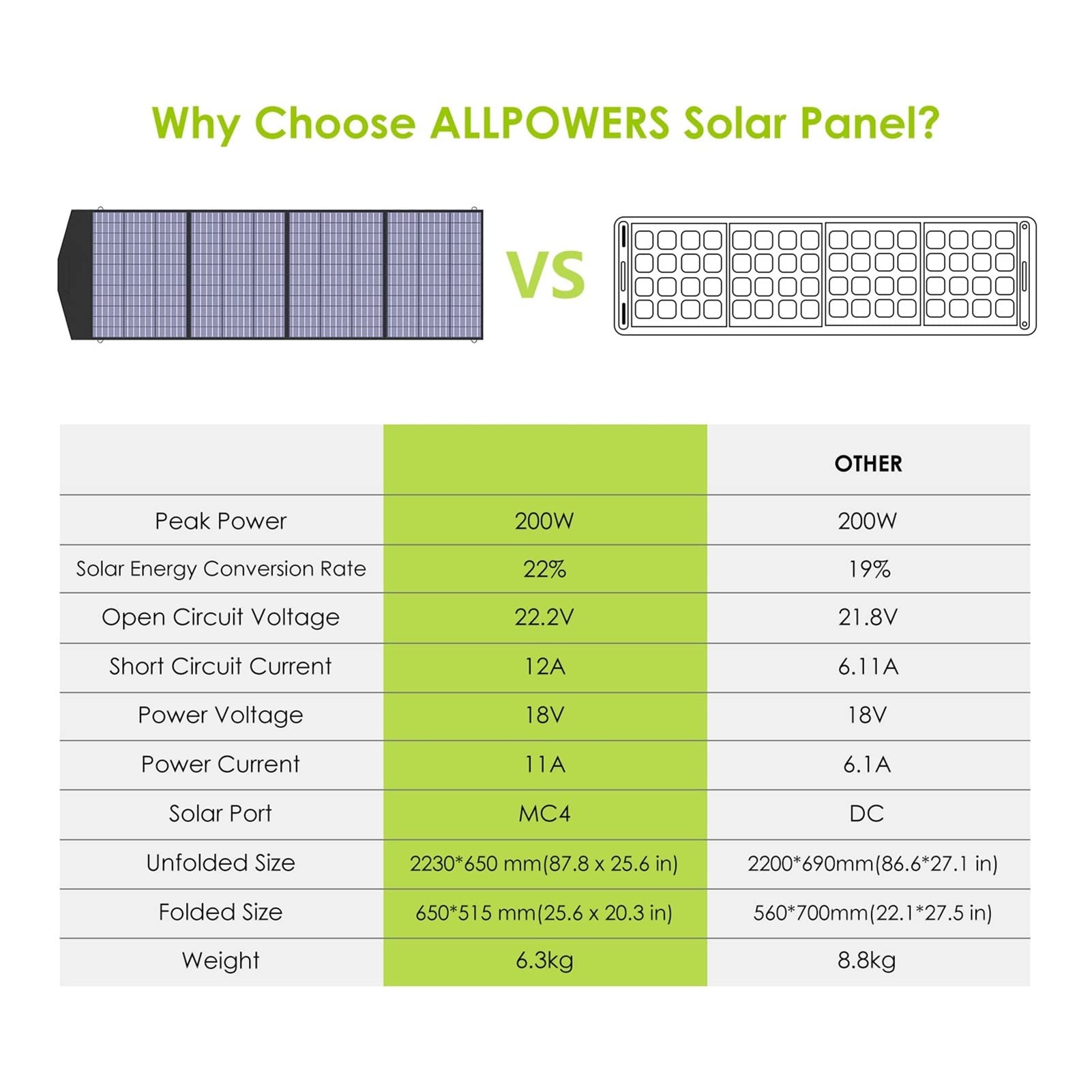 Why Choose ALLPOWERS Solar Panel?

VS

| | | OTHER |
|---|---|---|
| Peak Power | 200W | 200W |
| Solar Energy Conversion Rate | 22% | 19% |
| Open Circuit Voltage | 22.2V | 21.8V |
| Short Circuit Current | 12A | 6.11A |
| Power Voltage | 18V | 18V |
| Power Current | 11A | 6.1A |
| Solar Port | MC4 | DC |
| Unfolded Size | 2230*650 mm(87.8 x 25.6 in) | 2200*690mm(86.6*27.1 in) |
| Folded Size | 650*515 mm(25.6 x 20.3 in) | 560*700mm(22.1*27.5 in) |
| Weight | 6.3kg | 8.8kg |